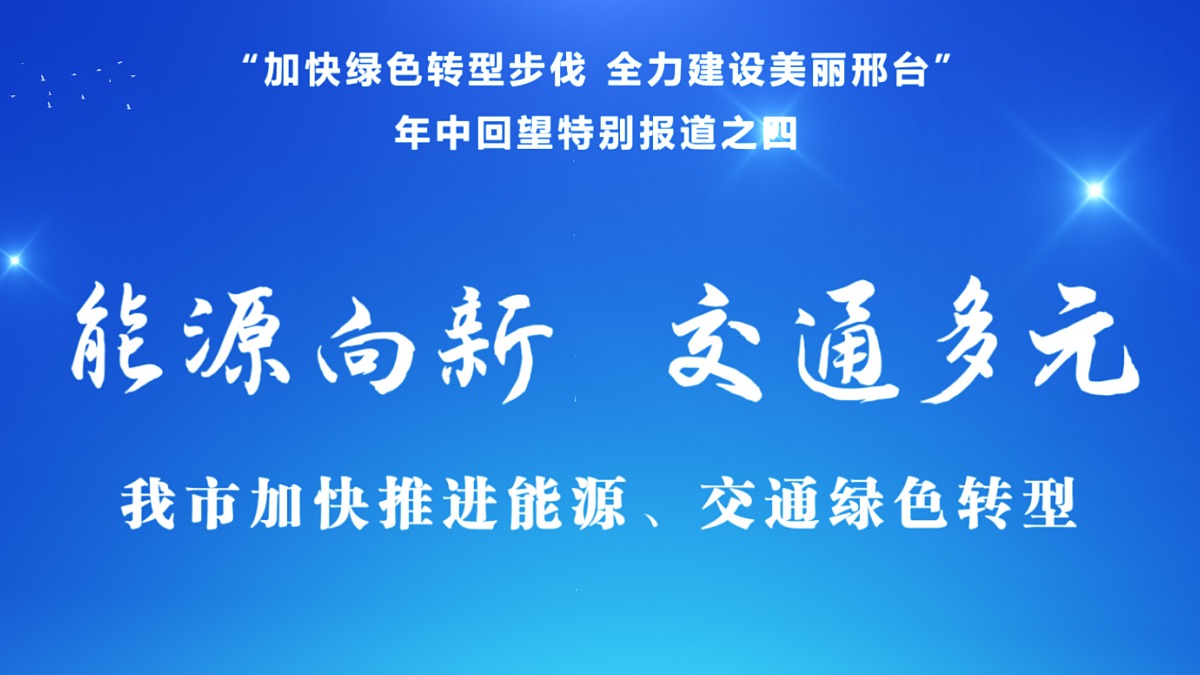 “加快绿色转型步伐 全力建设美丽邢台”
年中回望特别报道之四

能源向新 交通多元

我市加快推进能源、交通绿色转型